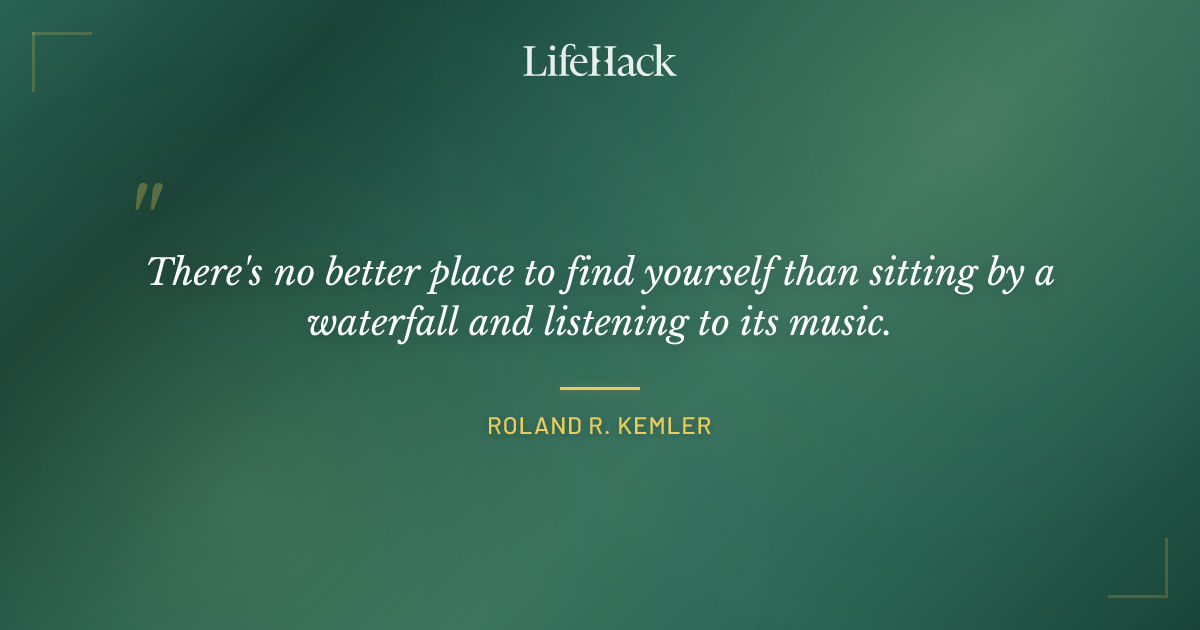 LifeHack

"

There's no better place to find yourself than sitting by a waterfall and listening to its music.

ROLAND R. KEMLER